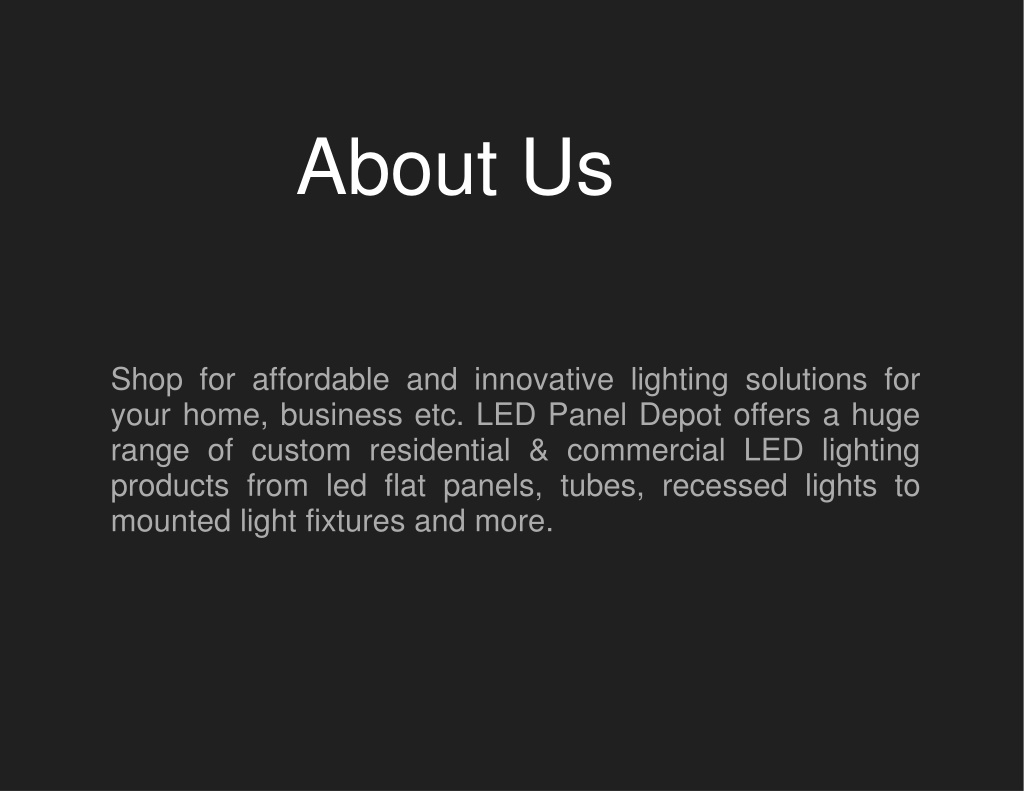 About Us

Shop for affordable and innovative lighting solutions for your home, business etc. LED Panel Depot offers a huge range of custom residential & commercial LED lighting products from led flat panels, tubes, recessed lights to mounted light fixtures and more.